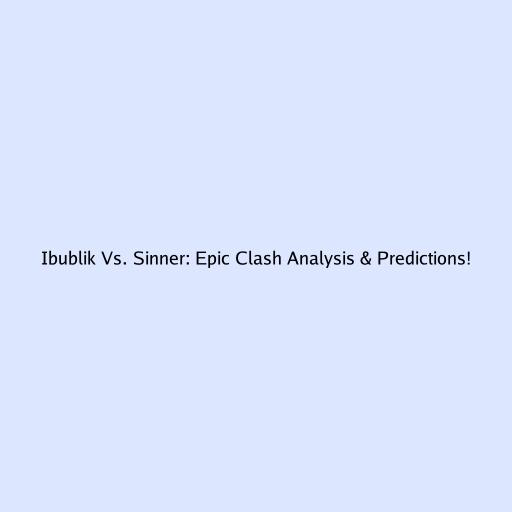 Ibublik Vs. Sinner: Epic Clash Analysis & Predictions!